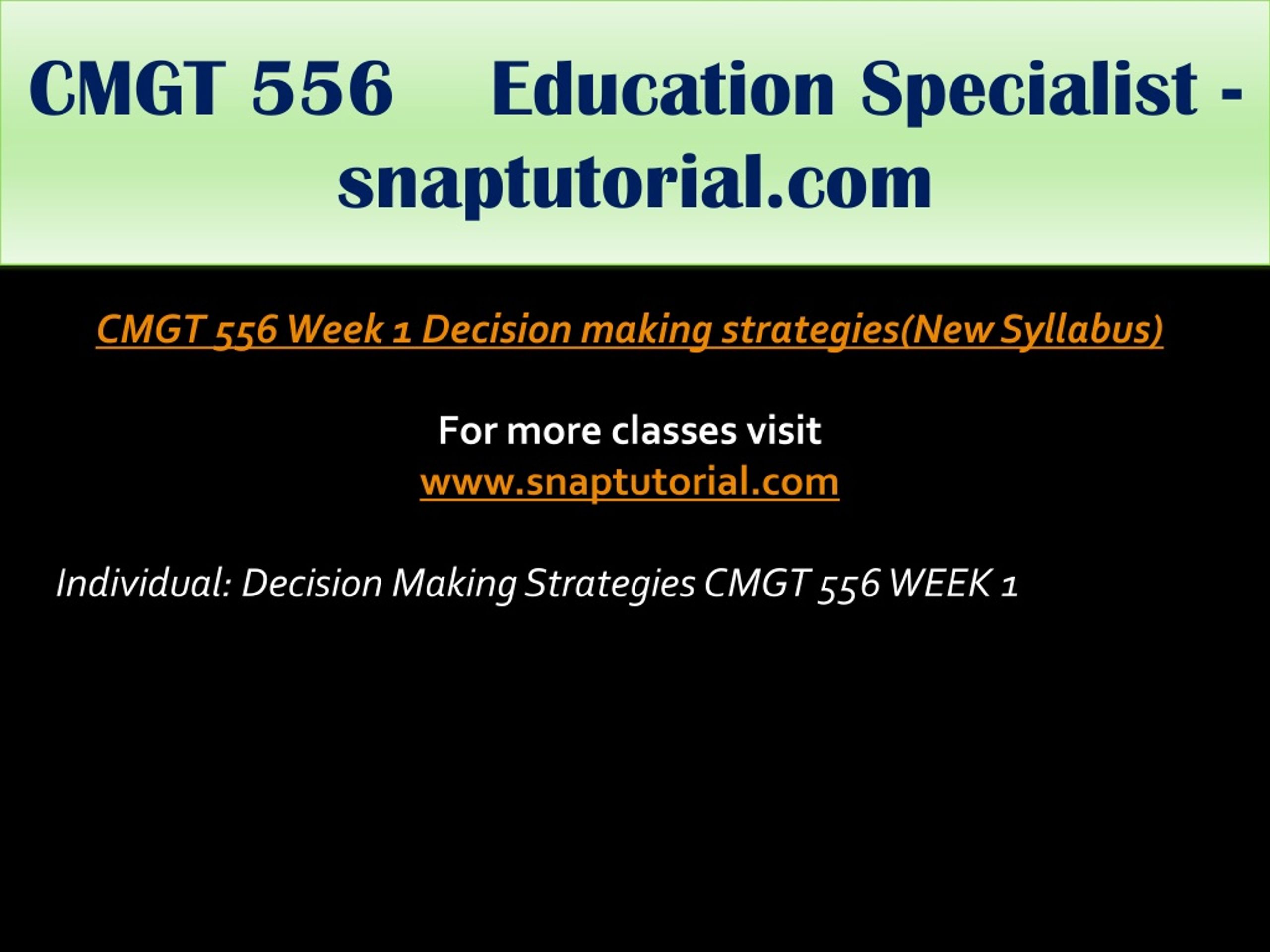 CMGT 556 Education Specialist - snaptutorial.com

CMGT 556 Week 1 Decision making strategies(New Syllabus)

For more classes visit
www.snaptutorial.com

Individual: Decision Making Strategies CMGT 556 WEEK 1